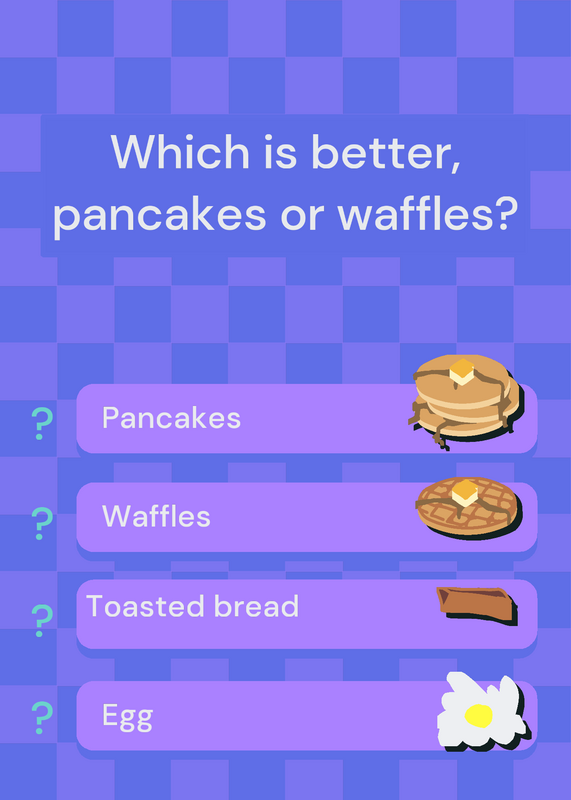 Which is better, pancakes or waffles?

? Pancakes

? Waffles

? Toasted bread

? Egg